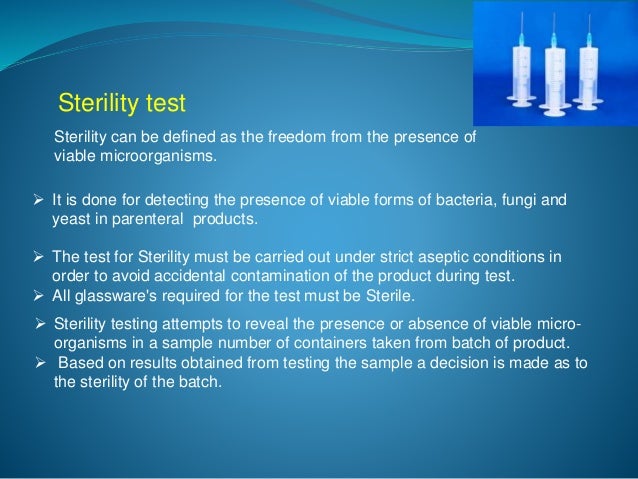 Sterility test

Sterility can be defined as the freedom from the presence of viable microorganisms.

➢ It is done for detecting the presence of viable forms of bacteria, fungi and yeast in parenteral products.

➢ The test for Sterility must be carried out under strict aseptic conditions in order to avoid accidental contamination of the product during test.
➢ All glassware's required for the test must be Sterile.

➢ Sterility testing attempts to reveal the presence or absence of viable microorganisms in a sample number of containers taken from batch of product.
➢ Based on results obtained from testing the sample a decision is made as to the sterility of the batch.